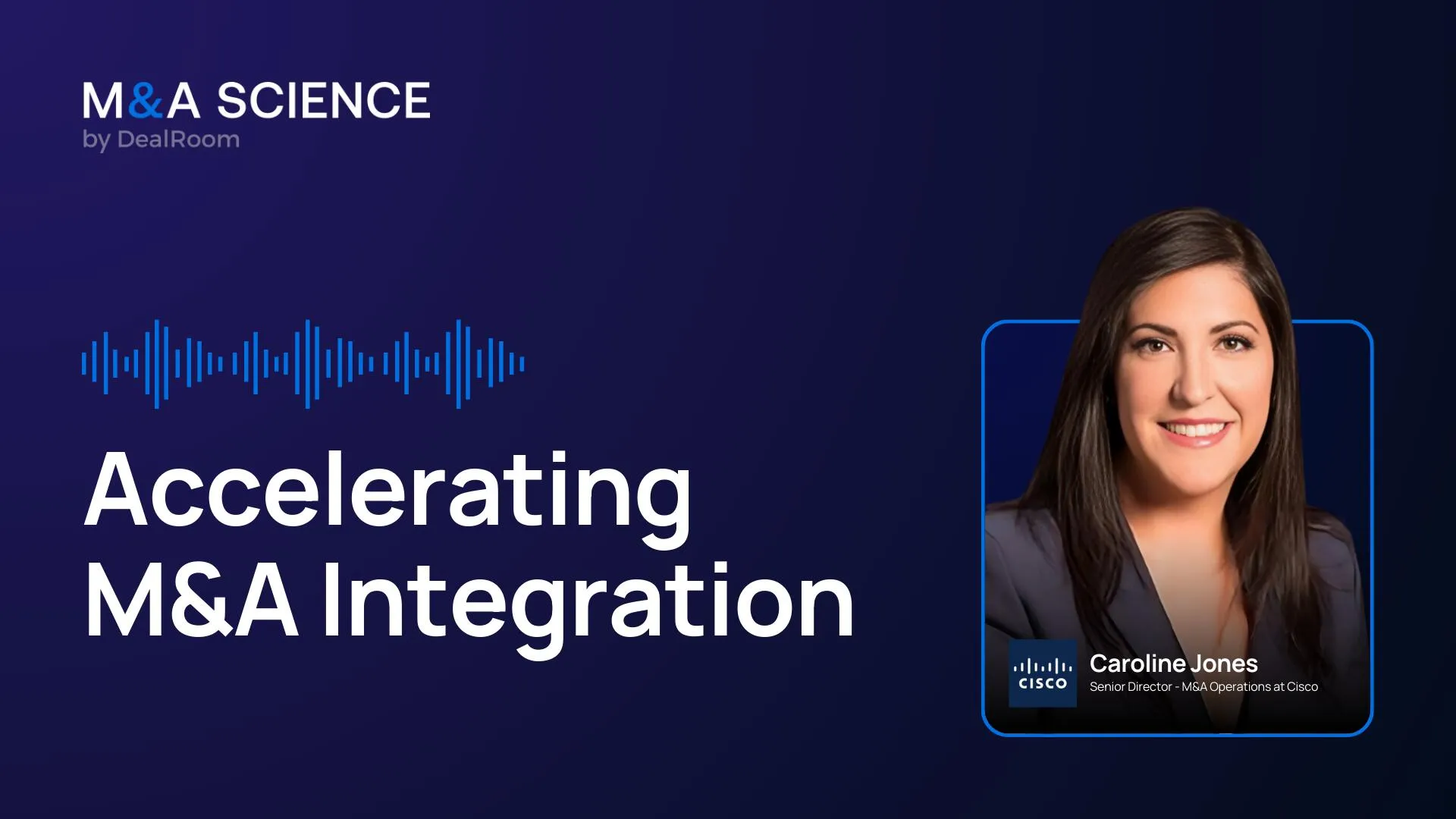 M&A SCIENCE
by DealRoom

Accelerating M&A Integration

CISCO

Caroline Jones
Senior Director - M&A Operations at Cisco